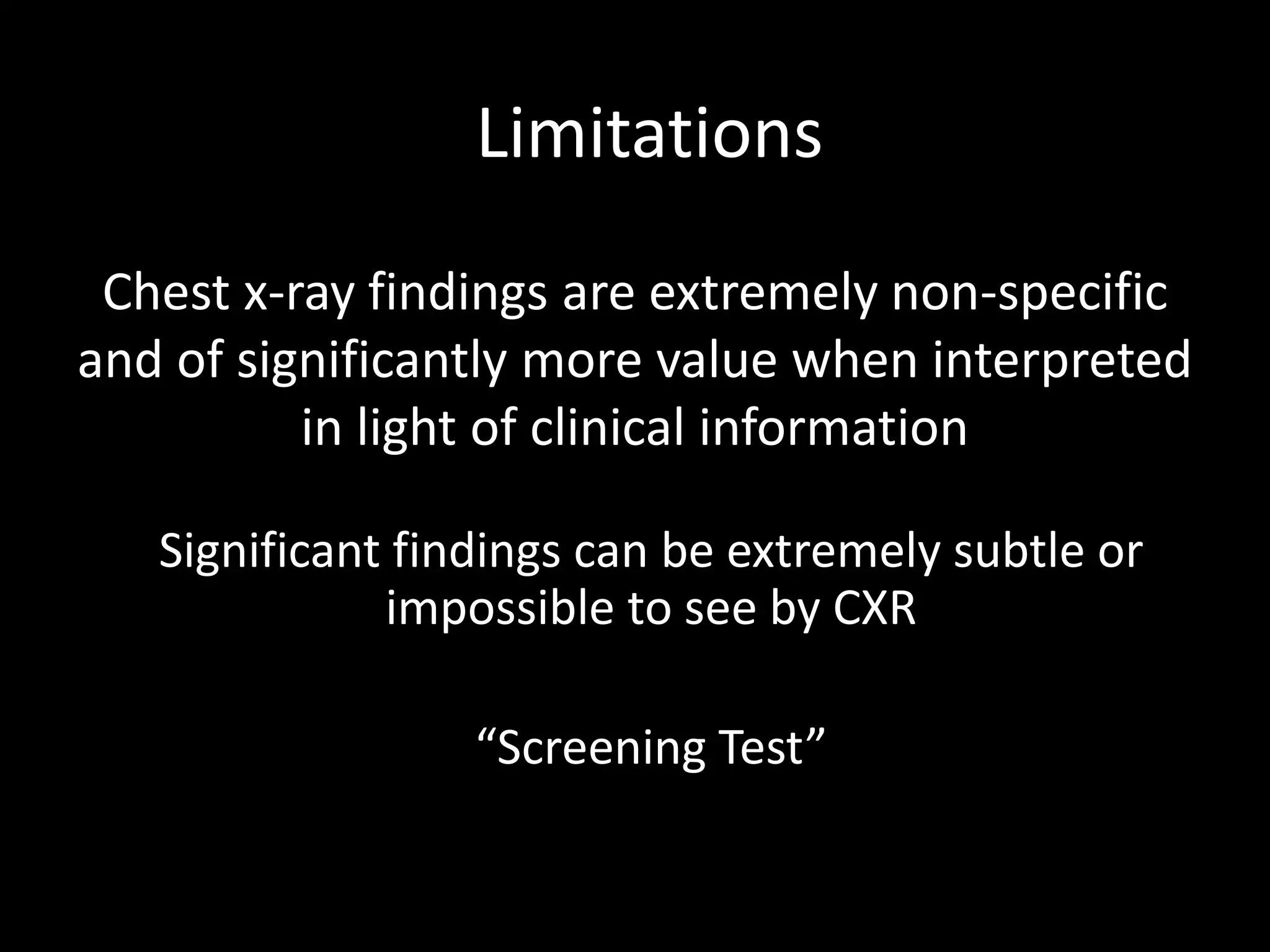 Limitations

Chest x-ray findings are extremely non-specific and of significantly more value when interpreted in light of clinical information

Significant findings can be extremely subtle or impossible to see by CXR

“Screening Test”